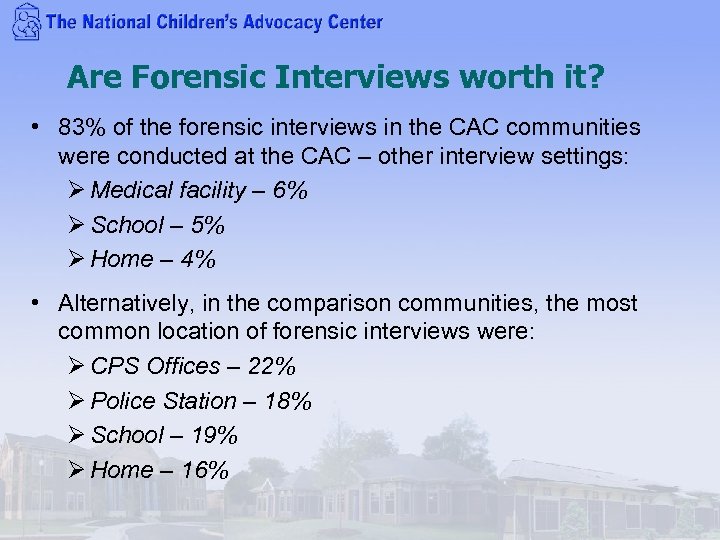 The National Children's Advocacy Center

Are Forensic Interviews worth it?

• 83% of the forensic interviews in the CAC communities were conducted at the CAC – other interview settings:
➢ Medical facility – 6%
➢ School – 5%
➢ Home – 4%

• Alternatively, in the comparison communities, the most common location of forensic interviews were:
➢ CPS Offices – 22%
➢ Police Station – 18%
➢ School – 19%
➢ Home – 16%